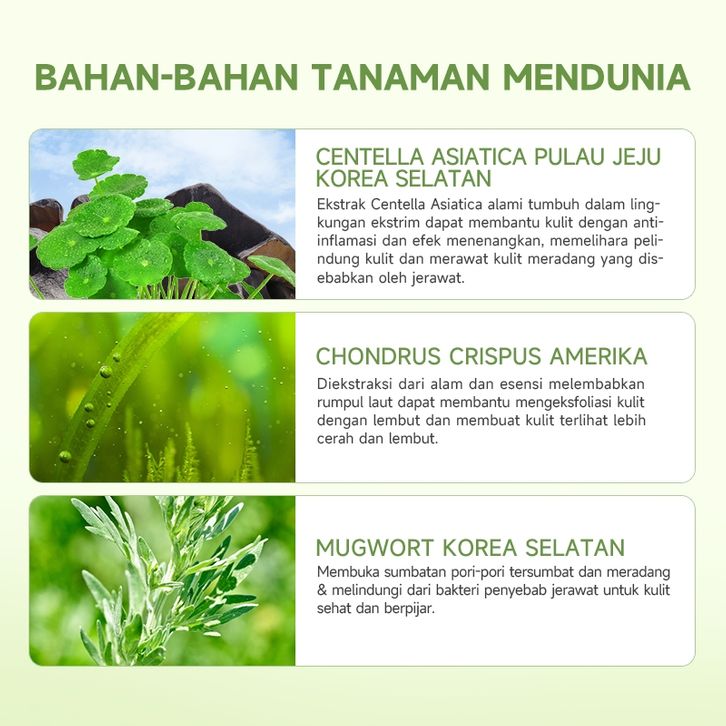 BAHAN-BAHAN TANAMAN MENDUNIA

CENTELLA ASIATICA PULAU JEJU KOREA SELATAN

Ekstrak Centella Asiatica alami tumbuh dalam lingkungan ekstrim dapat membantu kulit dengan antiinflamasi dan efek menenangkan, memelihara pelindung kulit dan merawat kulit meradang yang disebabkan oleh jerawat.

CHONDRUS CRISPUS AMERIKA

Diekstraksi dari alam dan esensi melembabkan rumpul laut dapat membantu mengeksfoliasi kulit dengan lembut dan membuat kulit terlihat lebih cerah dan lembut.

MUGWORT KOREA SELATAN

Membuka sumbatan pori-pori tersumbat dan meradang & melindungi dari bakteri penyebab jerawat untuk kulit sehat dan berpijar.